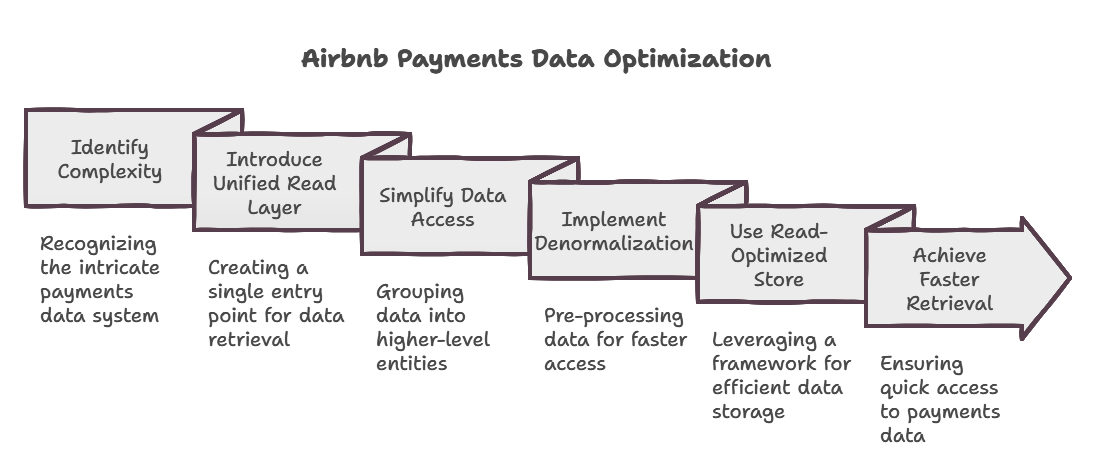 Airbnb Payments Data Optimization

Identify Complexity

Recognizing the intricate payments data system

Introduce Unified Read Layer

Creating a single entry point for data retrieval

Simplify Data Access

Grouping data into higher-level entities

Implement Denormalization

Pre-processing data for faster access

Use Read-Optimized Store

Leveraging a framework for efficient data storage

Achieve Faster Retrieval

Ensuring quick access to payments data